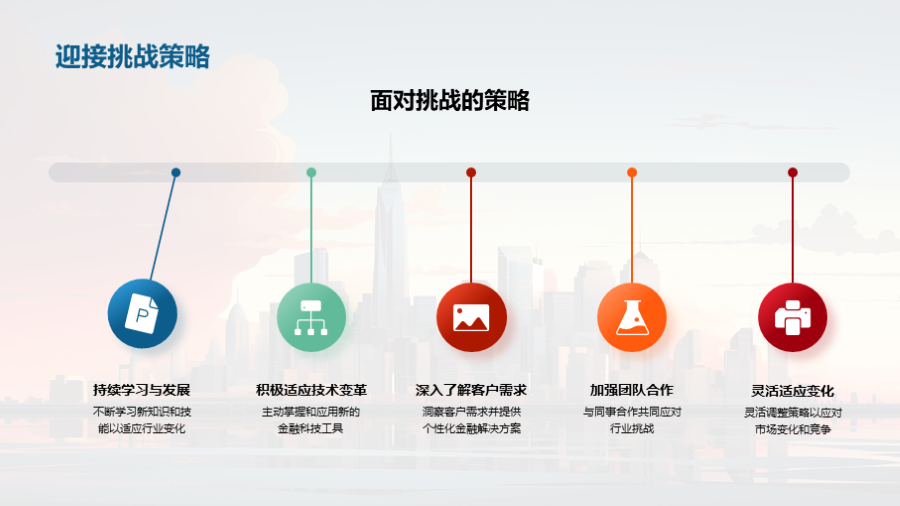 迎接挑战策略

面对挑战的策略

P

持续学习与发展
不断学习新知识和技能以适应行业变化

积极适应技术变革
主动掌握和应用新的金融科技工具

深入了解客户需求
洞察客户需求并提供个性化金融解决方案

加强团队合作
与同事合作共同应对行业挑战

灵活适应变化
灵活调整策略以应对市场变化和竞争